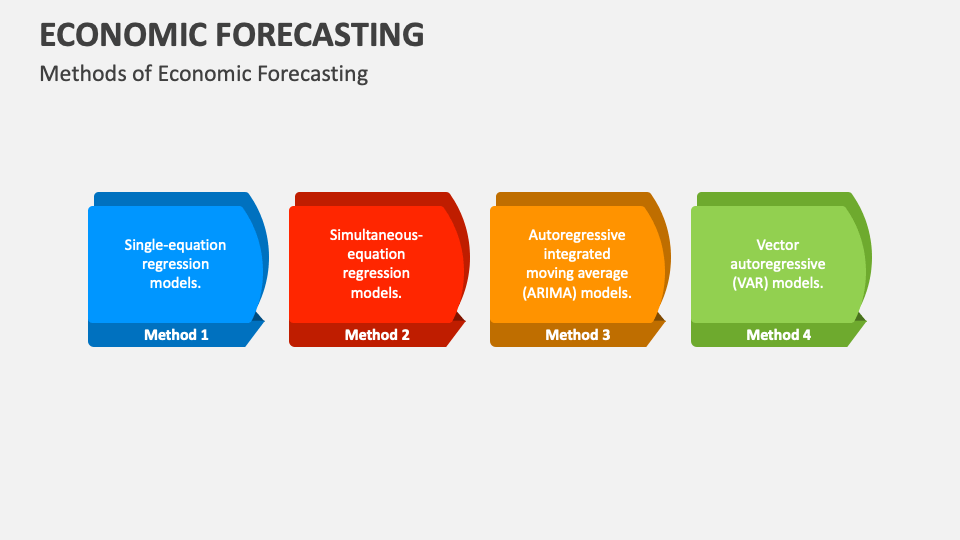 ECONOMIC FORECASTING

Methods of Economic Forecasting

Single-equation regression models.

Method 1

Simultaneous-equation regression models.

Method 2

Autoregressive integrated moving average (ARIMA) models.

Method 3

Vector autoregressive (VAR) models.

Method 4